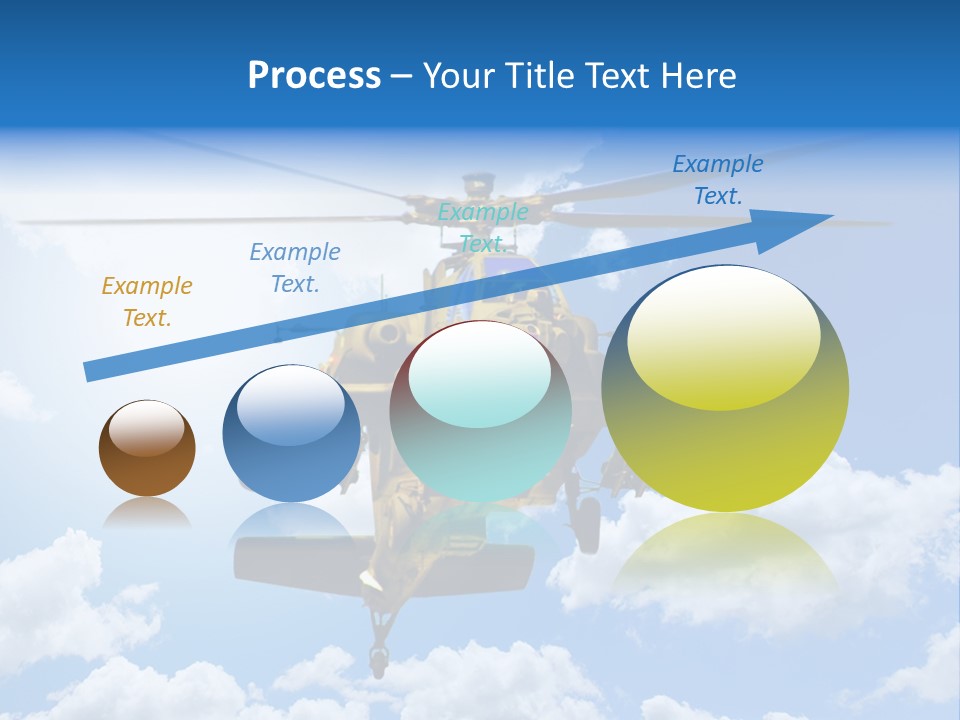 Process – Your Title Text Here

Example Text.

Example Text.

Example Text.

Example Text.